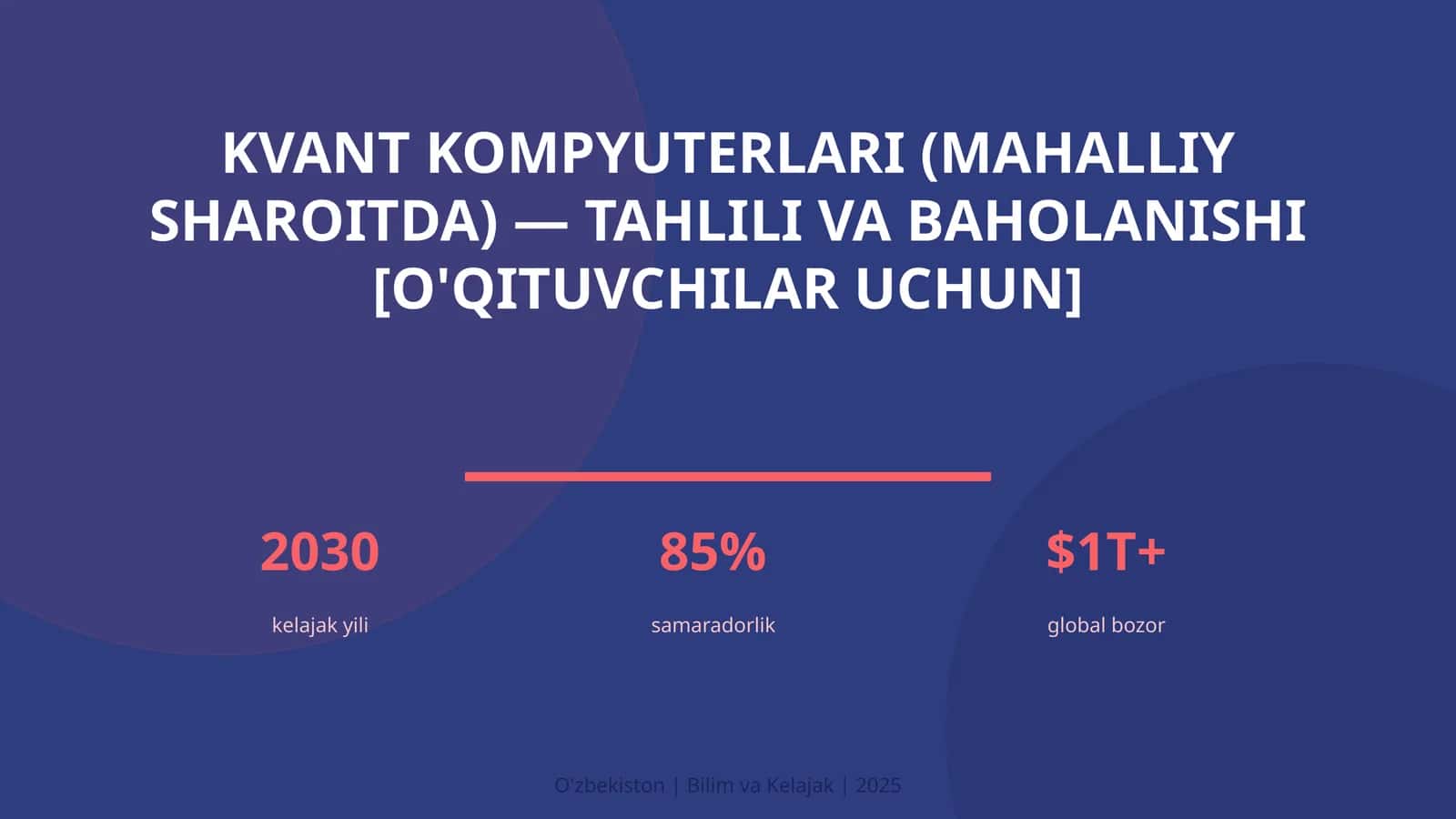 KVANT KOMPYUTERLARI (MAHALLIY SHAROITDA) — TAHLILI VA BAHOLANISHI [O'QITUVCHILAR UCHUN]

2030
kelajak yili

85%
samaradorlik

$1T+
global bozor

O'zbekiston | Bilim va Kelajak | 2025